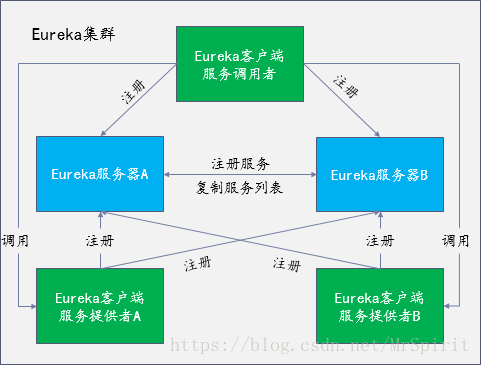 Eureka集群

Eureka客户端
服务调用者

注册

注册

Eureka服务器A

注册服务

复制服务列表

Eureka服务器B

调用

注册

注册

注册

注册

调用

Eureka客户端
服务提供者A

Eureka客户端
服务提供者B

https://blog.csdn.net/MrSpirit